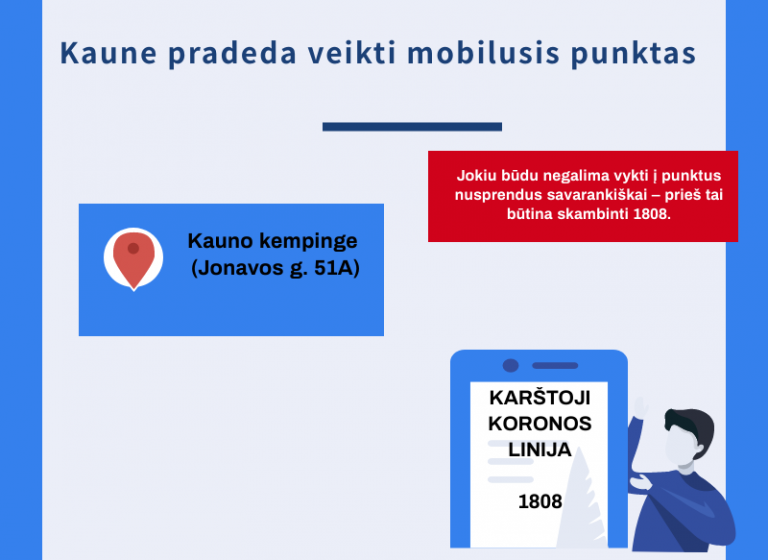 Kaune pradeda veikti mobilusis punktas

Jokiu būdu negalima vykti į punktus nusprendus savarankiškai – prieš tai būtina skambinti 1808.

Kauno kempinge (Jonavos g. 51A)

KARŠTOJI KORONOS LINIJA

1808